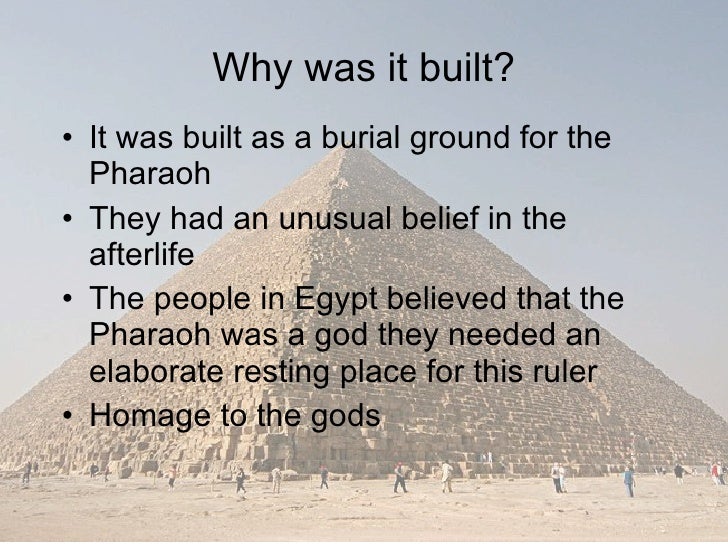 Why was it built?

• It was built as a burial ground for the Pharaoh

• They had an unusual belief in the afterlife

• The people in Egypt believed that the Pharaoh was a god they needed an elaborate resting place for this ruler

• Homage to the gods